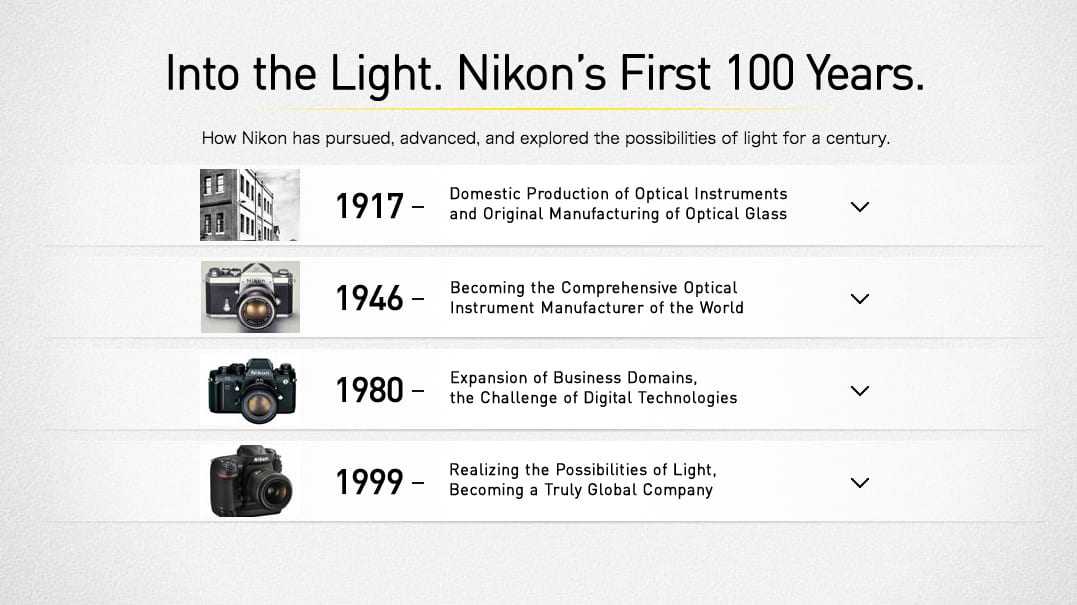 Into the Light. Nikon's First 100 Years.

How Nikon has pursued, advanced, and explored the possibilities of light for a century.

1917 – Domestic Production of Optical Instruments and Original Manufacturing of Optical Glass

1946 – Becoming the Comprehensive Optical Instrument Manufacturer of the World

1980 – Expansion of Business Domains, the Challenge of Digital Technologies

1999 – Realizing the Possibilities of Light, Becoming a Truly Global Company